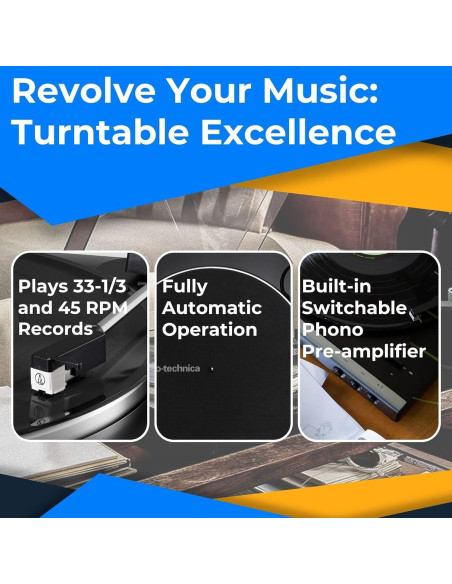 Revolve Your Music: Turntable Excellence

Plays 33-1/3 and 45 RPM Records

Fully Automatic Operation

o-technica

Built-in Switchable Phono Pre-amplifier